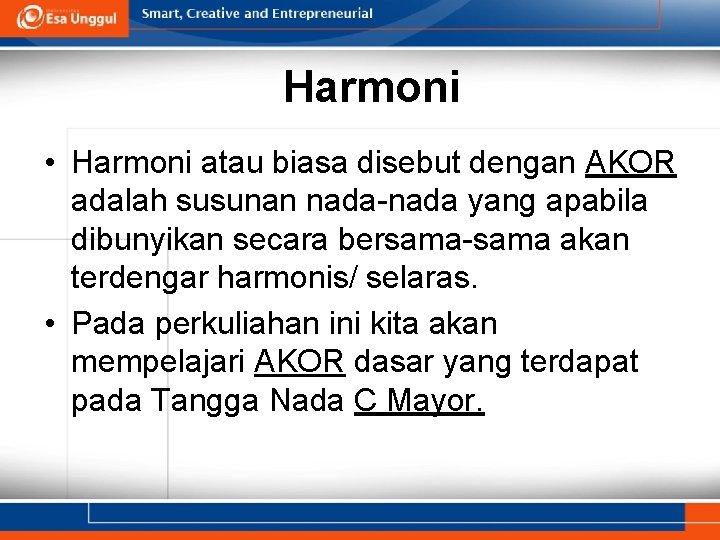 Esa Unggul

Smart, Creative and Entrepreneurial

Harmoni

• Harmoni atau biasa disebut dengan AKOR adalah susunan nada-nada yang apabila dibunyikan secara bersama-sama akan terdengar harmonis/ selaras.

• Pada perkuliahan ini kita akan mempelajari AKOR dasar yang terdapat pada Tangga Nada C Mayor.